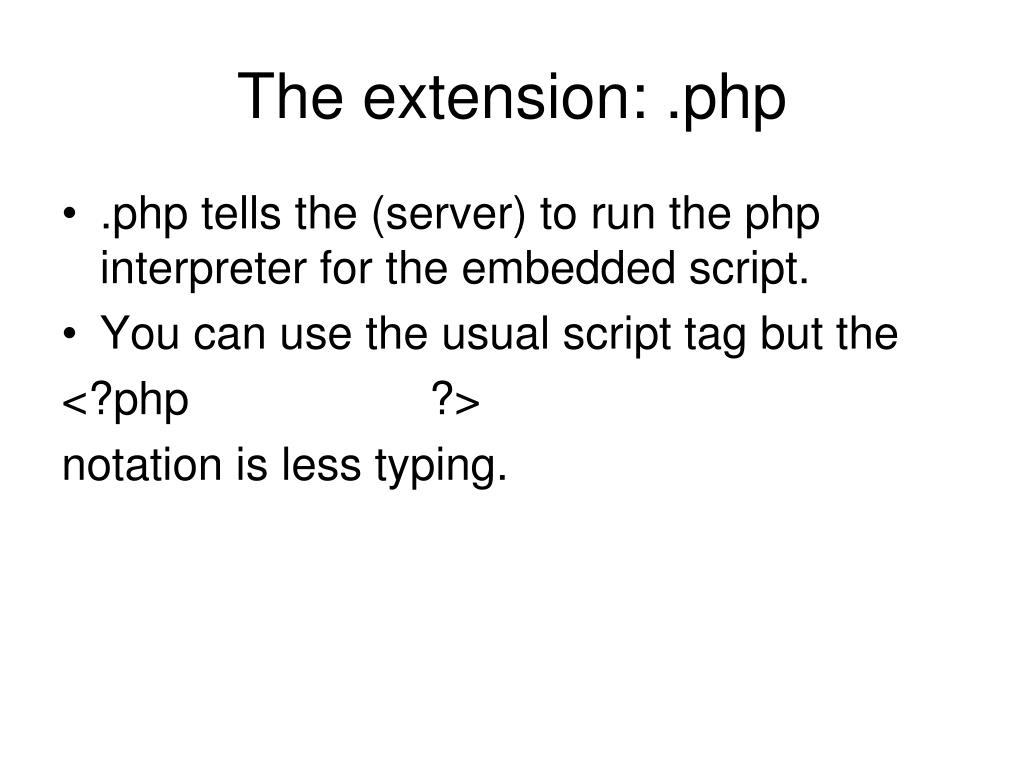 The extension: .php

• .php tells the (server) to run the php interpreter for the embedded script.
• You can use the usual script tag but the

<?php ?>

notation is less typing.